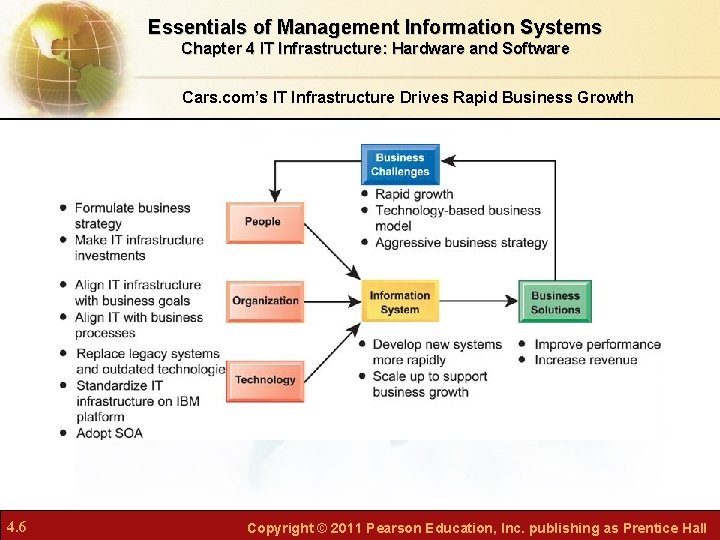 Essentials of Management Information Systems
Chapter 4 IT Infrastructure: Hardware and Software

Cars.com's IT Infrastructure Drives Rapid Business Growth

Business Challenges

- Rapid growth
- Technology-based business model
- Aggressive business strategy

- Formulate business strategy
- Make IT infrastructure investments

People

- Align IT infrastructure with business goals
- Align IT with business processes

Organization

- Replace legacy systems and outdated technologie
- Standardize IT infrastructure on IBM platform
- Adopt SOA

Technology

Information System

- Develop new systems more rapidly
- Scale up to support business growth

Business Solutions

- Improve performance
- Increase revenue

4.6

Copyright © 2011 Pearson Education, Inc. publishing as Prentice Hall